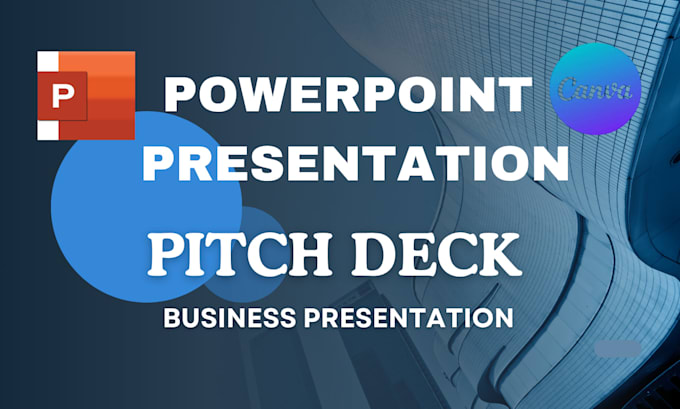 P

POWERPOINT PRESENTATION

Canva

PITCH DECK

BUSINESS PRESENTATION